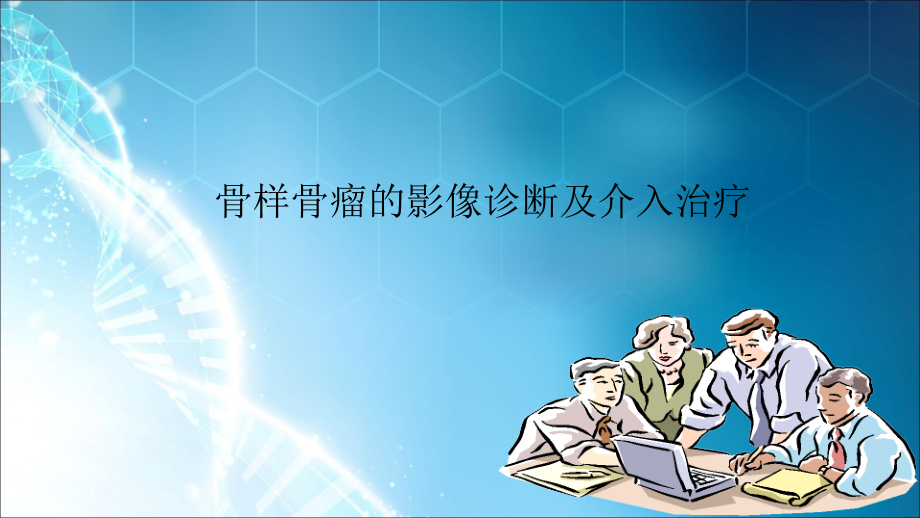 骨样骨瘤的影像诊断及介入治疗